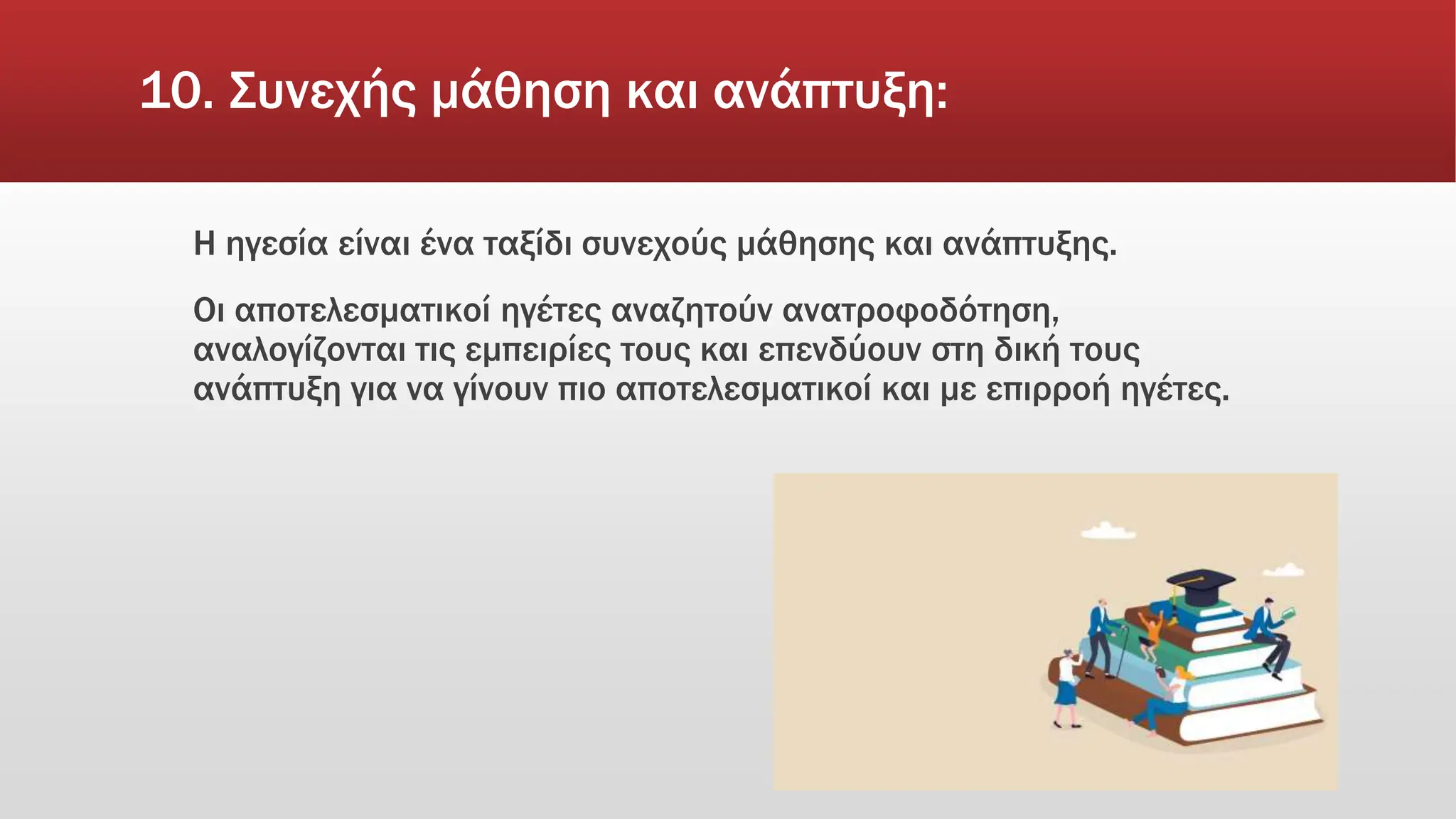 10. Συνεχής μάθηση και ανάπτυξη:

Η ηγεσία είναι ένα ταξίδι συνεχούς μάθησης και ανάπτυξης.

Οι αποτελεσματικοί ηγέτες αναζητούν ανατροφοδότηση, αναλογίζονται τις εμπειρίες τους και επενδύουν στη δική τους ανάπτυξη για να γίνουν πιο αποτελεσματικοί και με επιρροή ηγέτες.